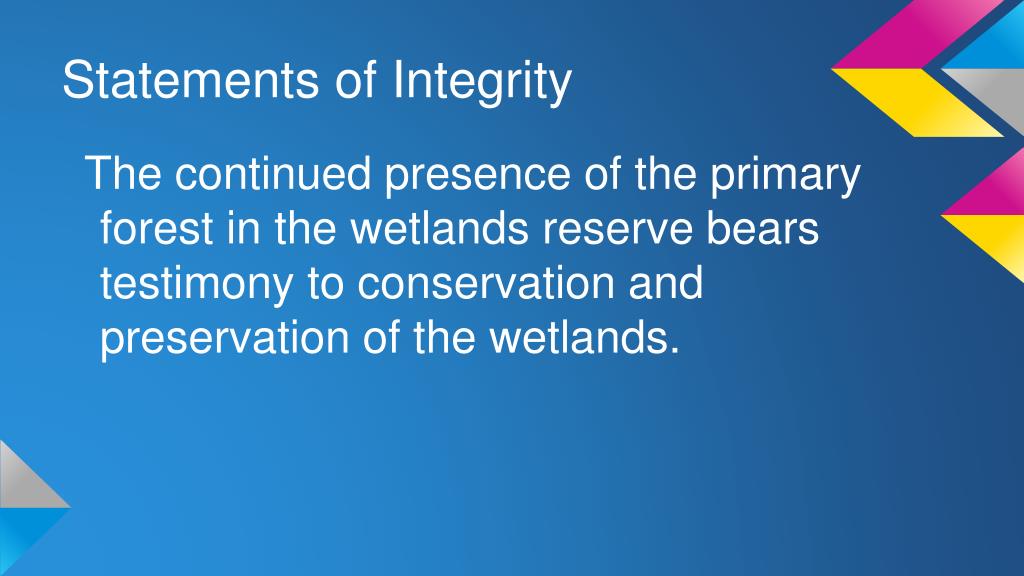 Statements of Integrity

The continued presence of the primary forest in the wetlands reserve bears testimony to conservation and preservation of the wetlands.